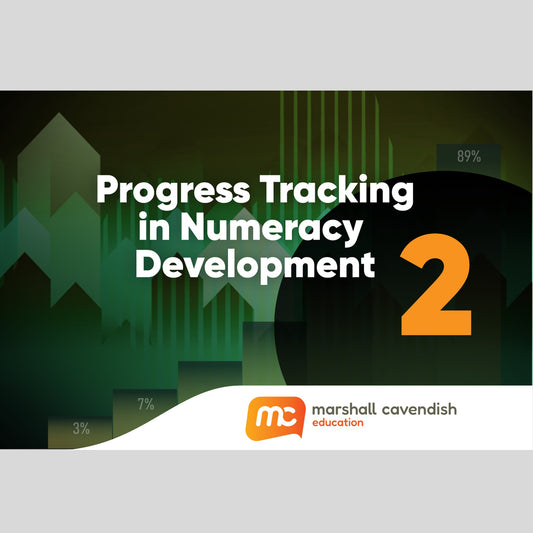 89%

Progress Tracking in Numeracy Development

2

7%

3%

mc marshall cavendish education